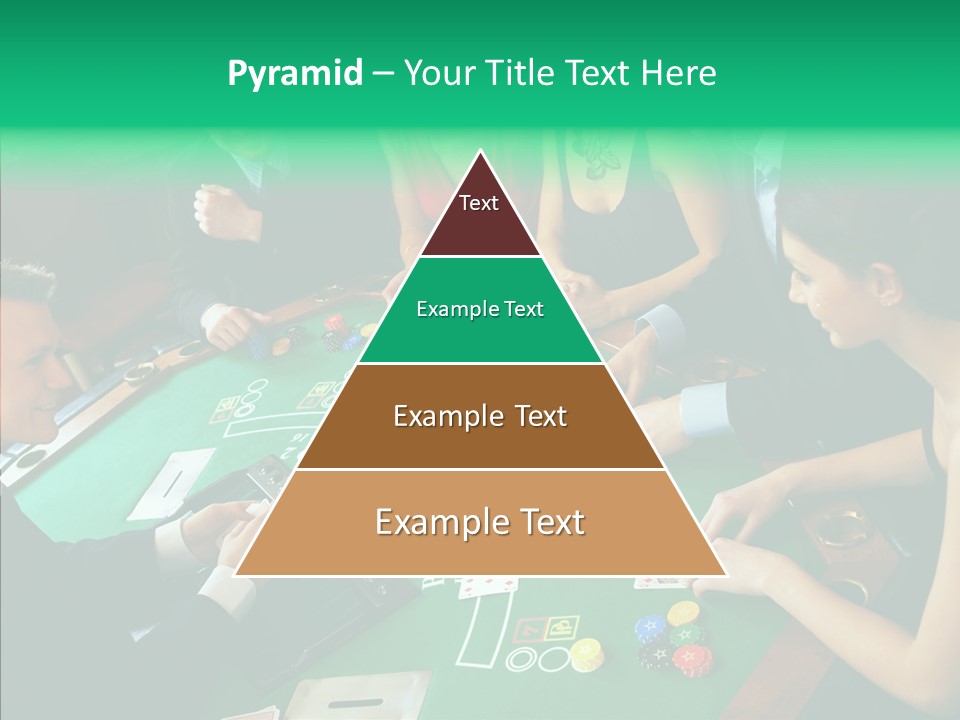 Pyramid – Your Title Text Here

Text

Example Text

Example Text

Example Text